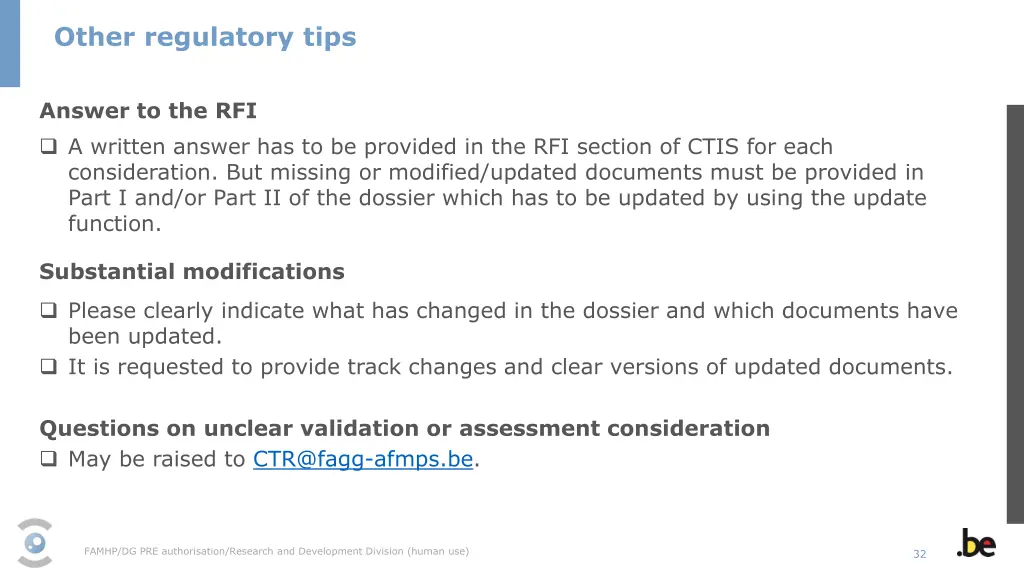 Other regulatory tips

Answer to the RFI

❑ A written answer has to be provided in the RFI section of CTIS for each consideration. But missing or modified/updated documents must be provided in Part I and/or Part II of the dossier which has to be updated by using the update function.

Substantial modifications

❑ Please clearly indicate what has changed in the dossier and which documents have been updated.
❑ It is requested to provide track changes and clear versions of updated documents.

Questions on unclear validation or assessment consideration
❑ May be raised to CTR@fagg-afmps.be.

FAMHP/DG PRE authorisation/Research and Development Division (human use)

32

.be